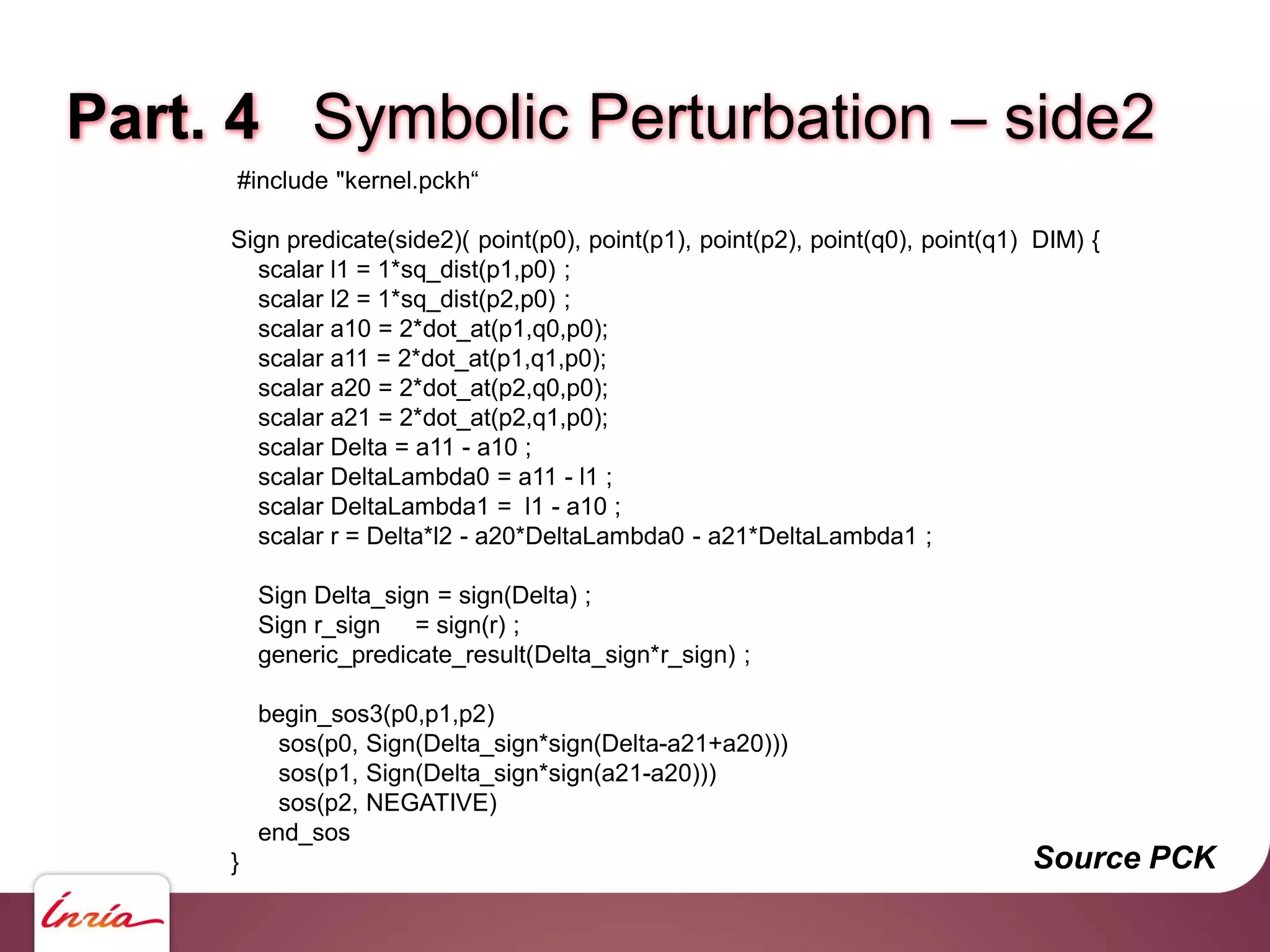 Part. 4 Symbolic Perturbation – side2

#include "kernel.pckh“

Sign predicate(side2)( point(p0), point(p1), point(p2), point(q0), point(q1) DIM) {
scalar l1 = 1*sq_dist(p1,p0) ;
scalar l2 = 1*sq_dist(p2,p0) ;
scalar a10 = 2*dot_at(p1,q0,p0);
scalar a11 = 2*dot_at(p1,q1,p0);
scalar a20 = 2*dot_at(p2,q0,p0);
scalar a21 = 2*dot_at(p2,q1,p0);
scalar Delta = a11 - a10 ;
scalar DeltaLambda0 = a11 - l1 ;
scalar DeltaLambda1 = l1 - a10 ;
scalar r = Delta*l2 - a20*DeltaLambda0 - a21*DeltaLambda1 ;

Sign Delta_sign = sign(Delta) ;
Sign r_sign = sign(r) ;
generic_predicate_result(Delta_sign*r_sign) ;

begin_sos3(p0,p1,p2)
sos(p0, Sign(Delta_sign*sign(Delta-a21+a20)))
sos(p1, Sign(Delta_sign*sign(a21-a20)))
sos(p2, NEGATIVE)
end_sos
}

Source PCK

Inria